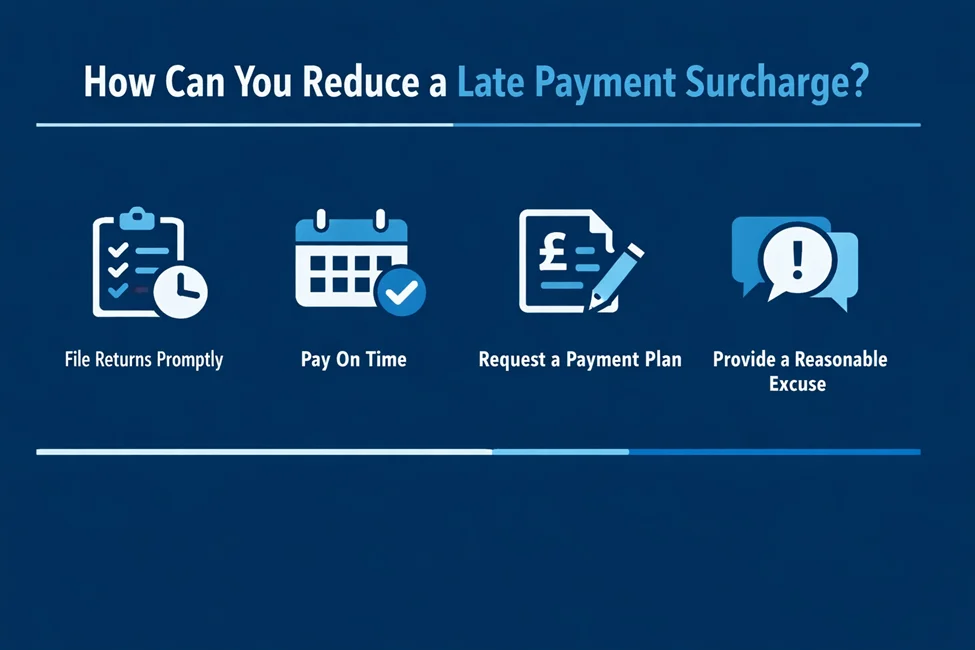 How Can You Reduce a Late Payment Surcharge?

£

File Returns Promptly

Pay On Time

Request a Payment Plan

Provide a Reasonable Excuse